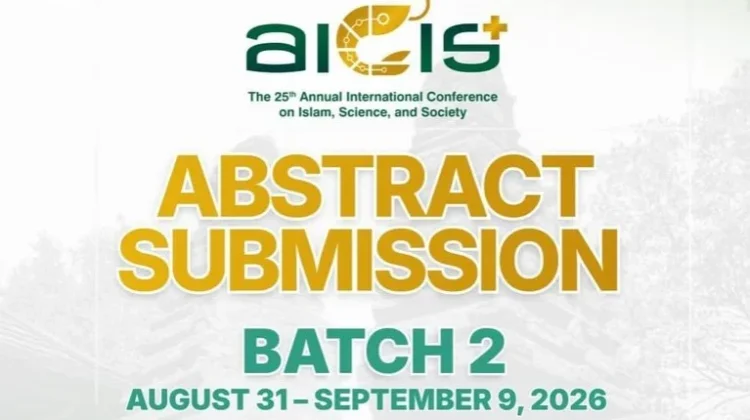 aicis+

The 25th Annual International Conference on Islam, Science, and Society

ABSTRACT SUBMISSION

BATCH 2

AUGUST 31 – SEPTEMBER 9, 2026